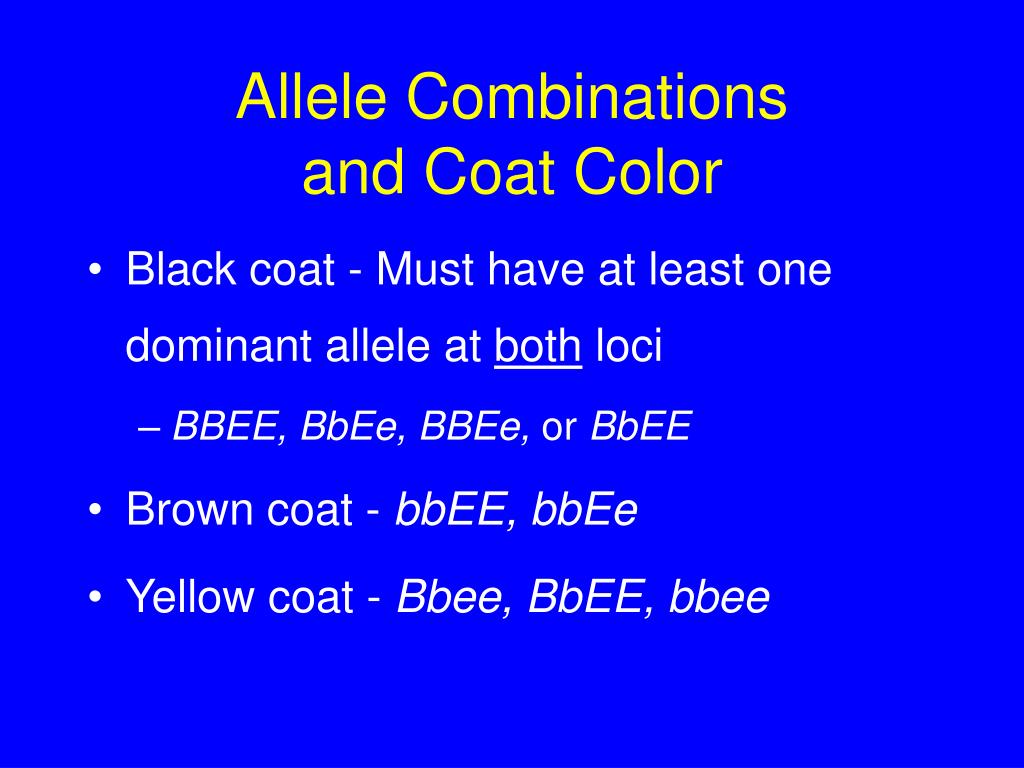 Allele Combinations
and Coat Color

• Black coat - Must have at least one dominant allele at both loci

– BBEE, BbEe, BBEe, or BbEE

• Brown coat - bbEE, bbEe

• Yellow coat - Bbee, BbEE, bbee